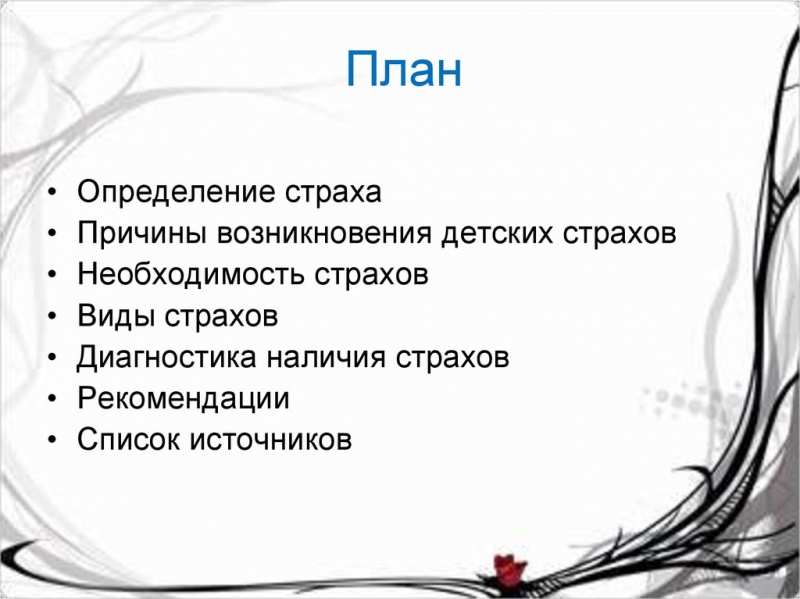 План

• Определение страха
• Причины возникновения детских страхов
• Необходимость страхов
• Виды страхов
• Диагностика наличия страхов
• Рекомендации
• Список источников